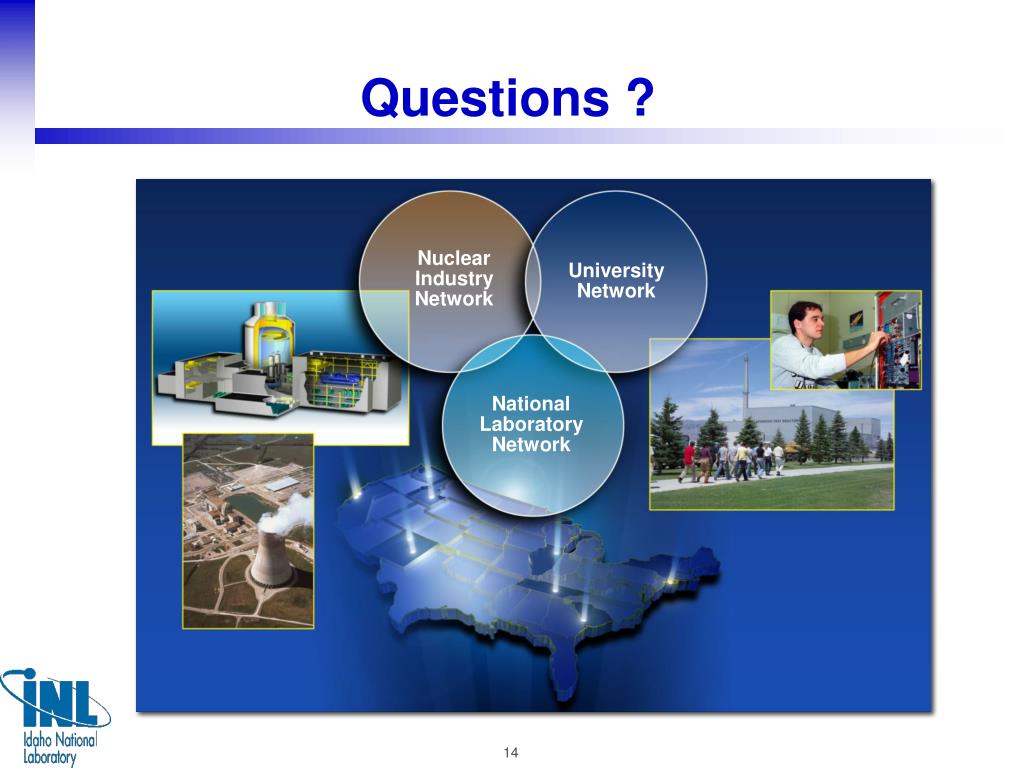 Questions ?

Nuclear Industry Network

University Network

National Laboratory Network

INL
Idaho National Laboratory

14